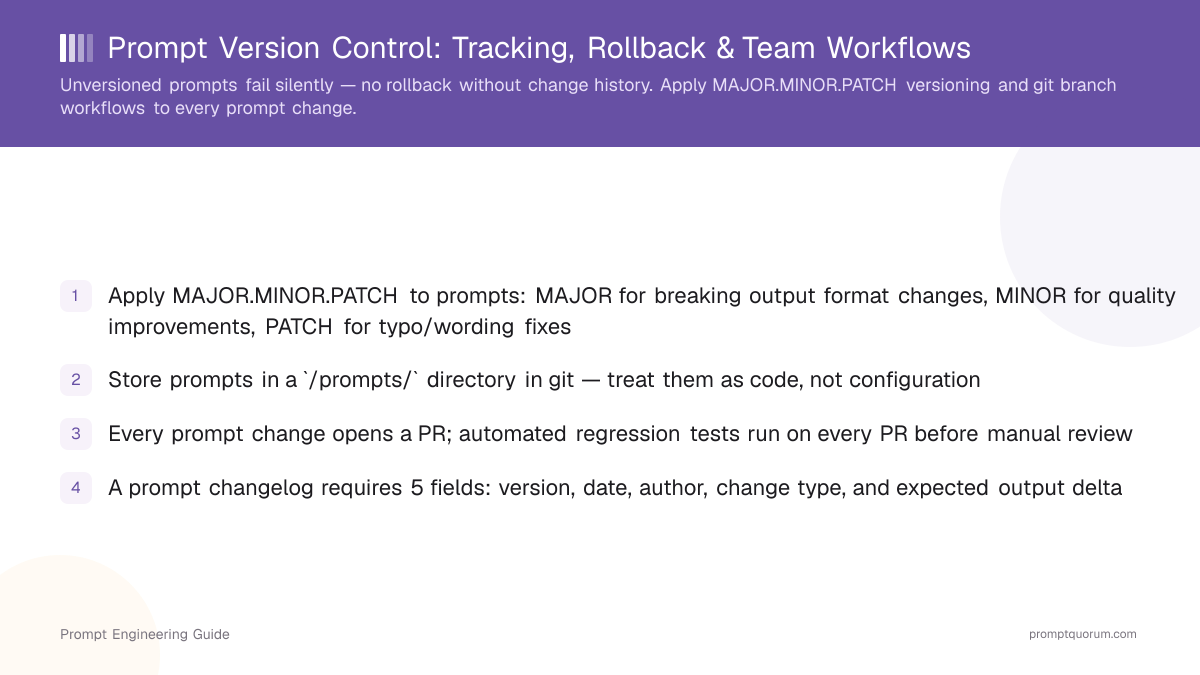 Prompt Version Control: Tracking, Rollback & Team Workflows

Unversioned prompts fail silently — no rollback without change history. Apply MAJOR.MINOR.PATCH versioning and git branch workflows to every prompt change.

1 Apply MAJOR.MINOR.PATCH to prompts: MAJOR for breaking output format changes, MINOR for quality improvements, PATCH for typo/wording fixes

2 Store prompts in a `/prompts/` directory in git — treat them as code, not configuration

3 Every prompt change opens a PR; automated regression tests run on every PR before manual review

4 A prompt changelog requires 5 fields: version, date, author, change type, and expected output delta

Prompt Engineering Guide

promptquorum.com